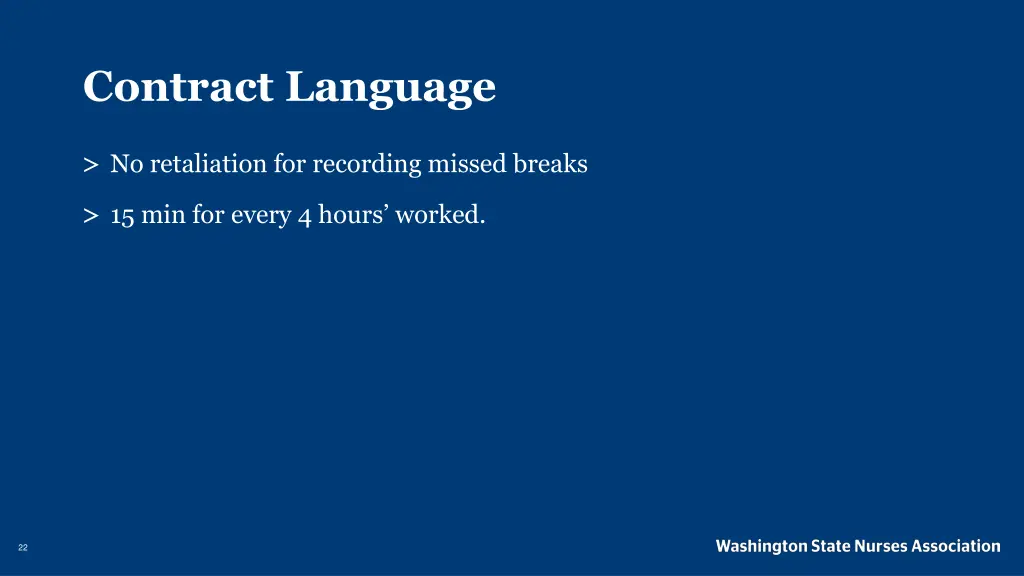 Contract Language

> No retaliation for recording missed breaks

> 15 min for every 4 hours’ worked.

22

Washington State Nurses Association